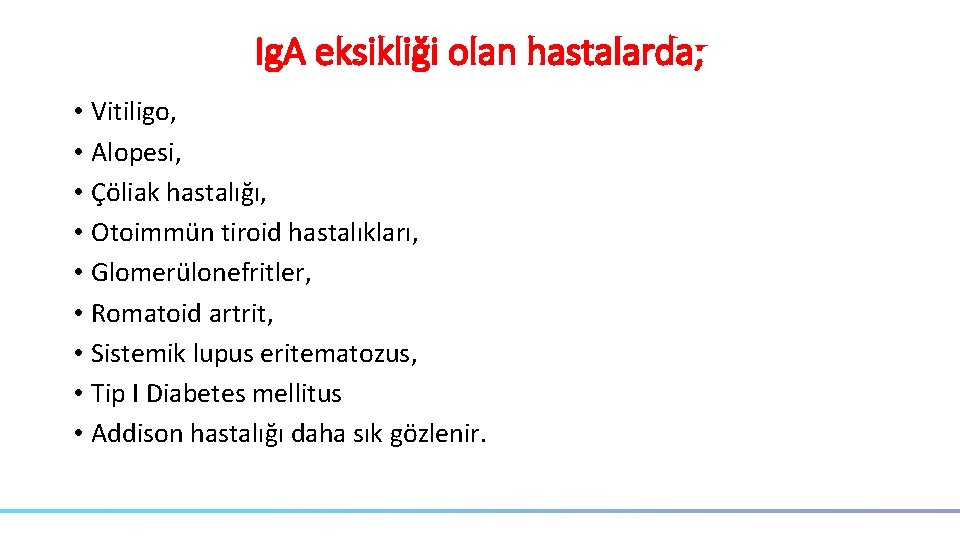 IgA eksikliği olan hastalarda;

• Vitiligo,
• Alopesi,
• Çöliak hastalığı,
• Otoimmün tiroid hastalıkları,
• Glomerülonefritler,
• Romatoid artrit,
• Sistemik lupus eritematozus,
• Tip I Diabetes mellitus
• Addison hastalığı daha sık gözlenir.